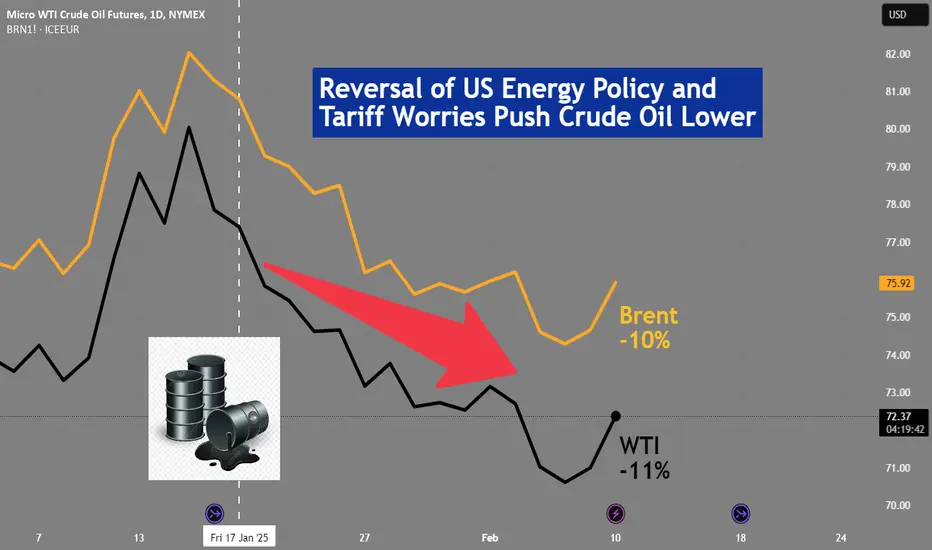 Micro WTI Crude Oil Futures, 1D, NYMEX
BRN1! · ICEEUR

USD

Reversal of US Energy Policy and Tariff Worries Push Crude Oil Lower

82.00
81.00
80.00
79.00
78.00
77.00
75.92
75.00
74.00
73.00
72.37
04:19:42
71.00
70.00

Brent
-10%

WTI
-11%

7
13
Fri 17 Jan '25
27
Feb
10
18
24